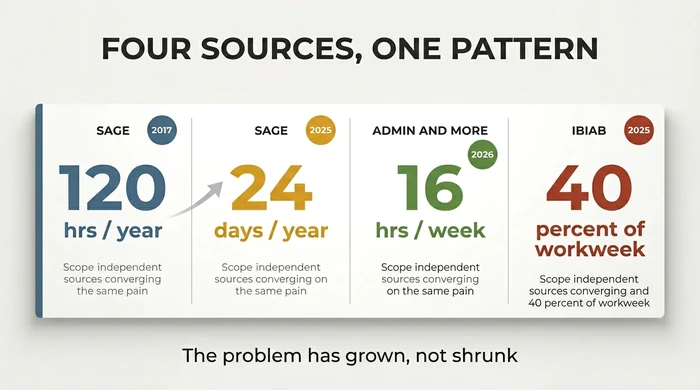 FOUR SOURCES, ONE PATTERN

SAGE 2017

120 hrs / year

Scope independent sources converging the same pain

SAGE 2025

24 days / year

Scope independent sources converging on the same pain

ADMIN AND MORE 2026

16 hrs / week

Scope independent sources converging on the same pain

IBIAB 2025

40 percent of workweek

Scope independent sources converging and 40 percent of workweek

The problem has grown, not shrunk